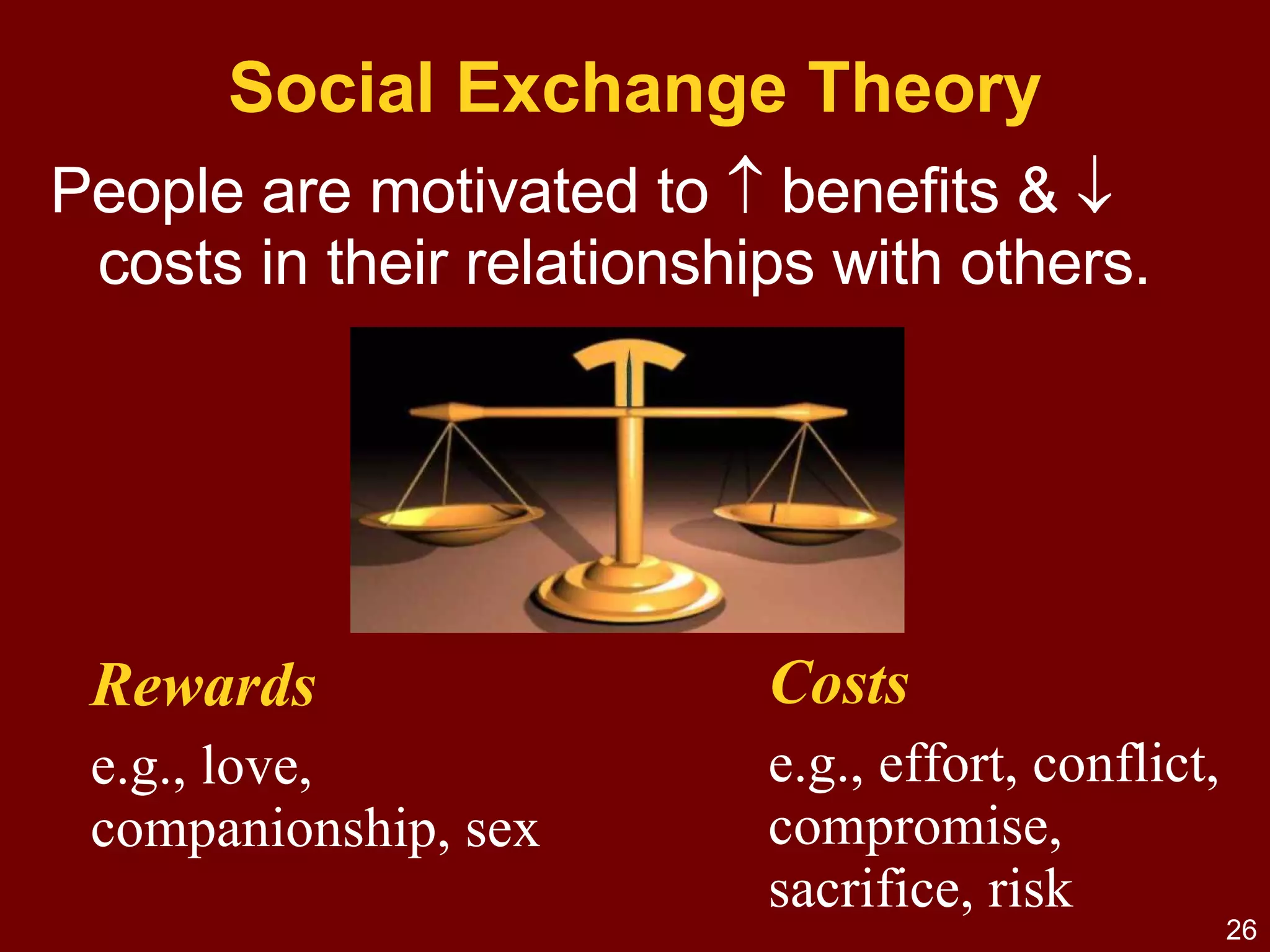 Social Exchange Theory

People are motivated to ↑ benefits & ↓ costs in their relationships with others.

Rewards

e.g., love, companionship, sex

Costs

e.g., effort, conflict, compromise, sacrifice, risk

26